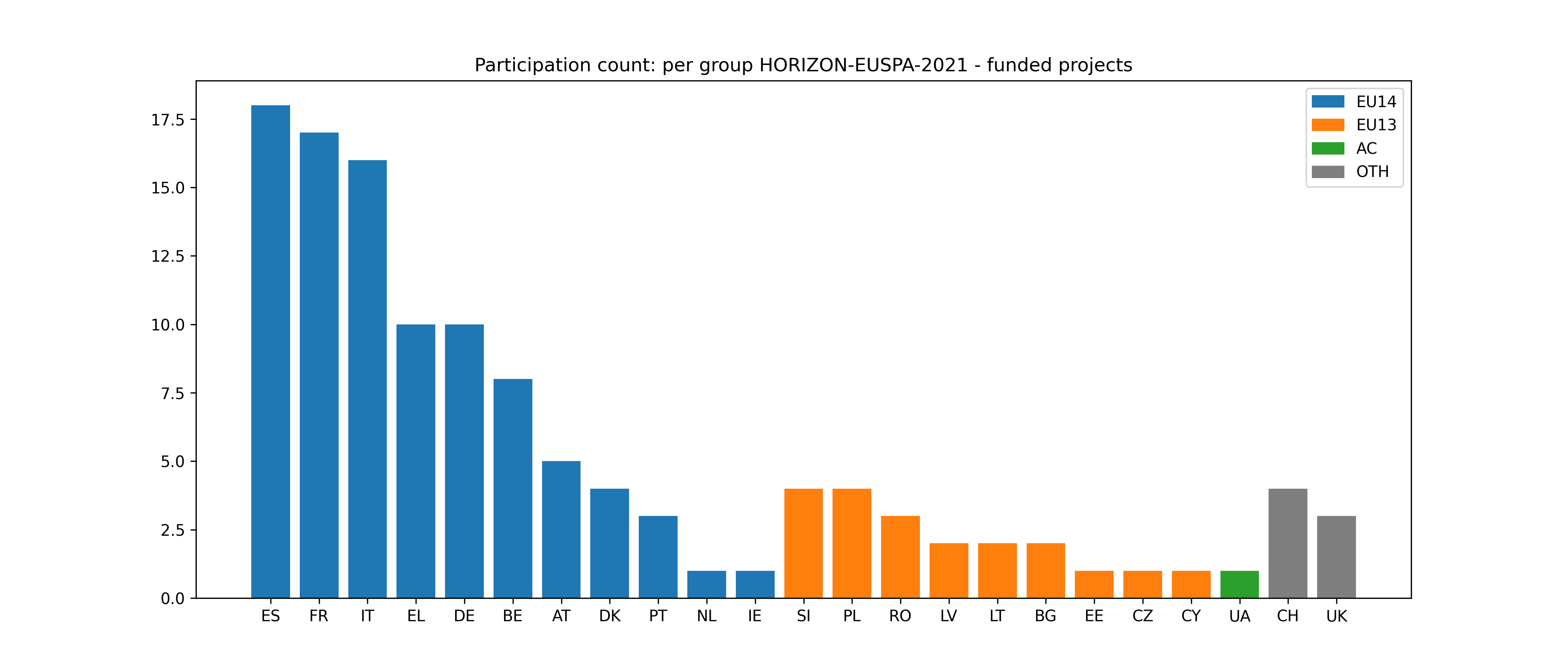 Participation count: per group HORIZON-EUSPA-2021 - funded projects

EU14
EU13
AC
OTH

17.5
15.0
12.5
10.0
7.5
5.0
2.5
0.0

ES FR IT EL DE BE AT DK PT NL IE SI PL RO LV LT BG EE CZ CY UA CH UK